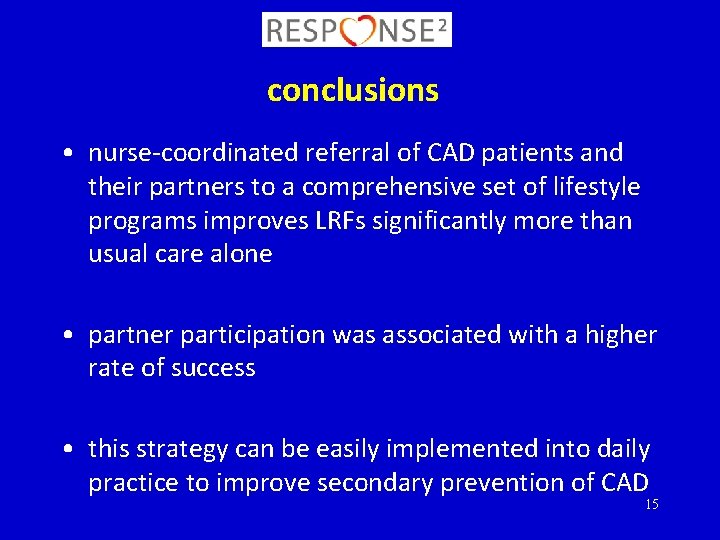 RESPONSE²

conclusions

• nurse-coordinated referral of CAD patients and their partners to a comprehensive set of lifestyle programs improves LRFs significantly more than usual care alone

• partner participation was associated with a higher rate of success

• this strategy can be easily implemented into daily practice to improve secondary prevention of CAD

15